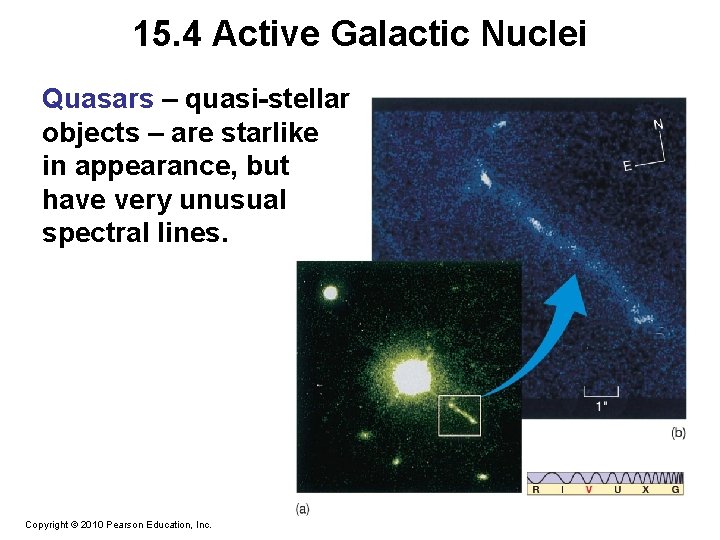 15.4 Active Galactic Nuclei

Quasars – quasi-stellar objects – are starlike in appearance, but have very unusual spectral lines.

N

E

1"

(b)

R I V U X G

(a)

Copyright © 2010 Pearson Education, Inc.